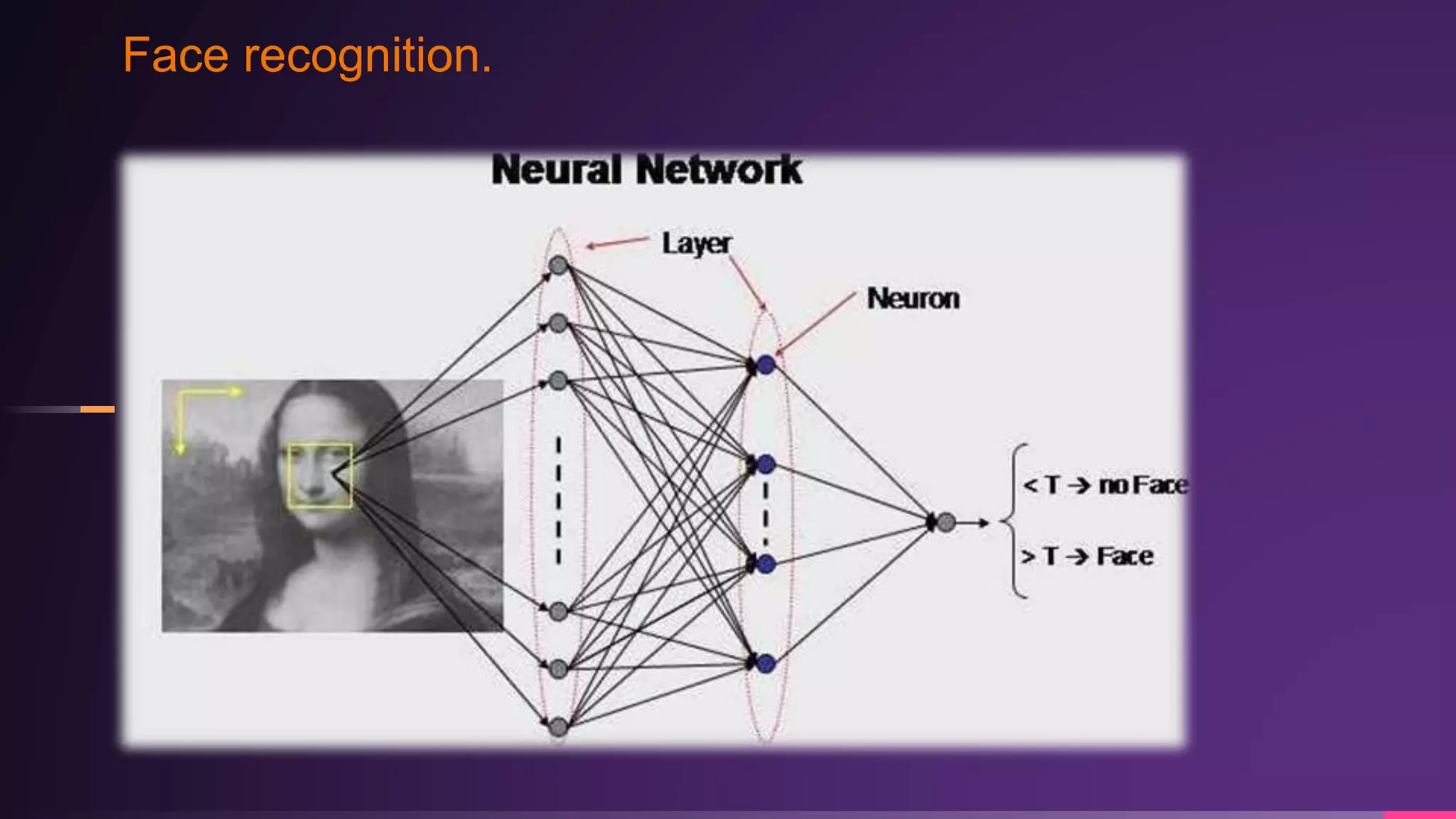 Face recognition.

Neural Network

Layer

Neuron

< T → no Face

> T → Face